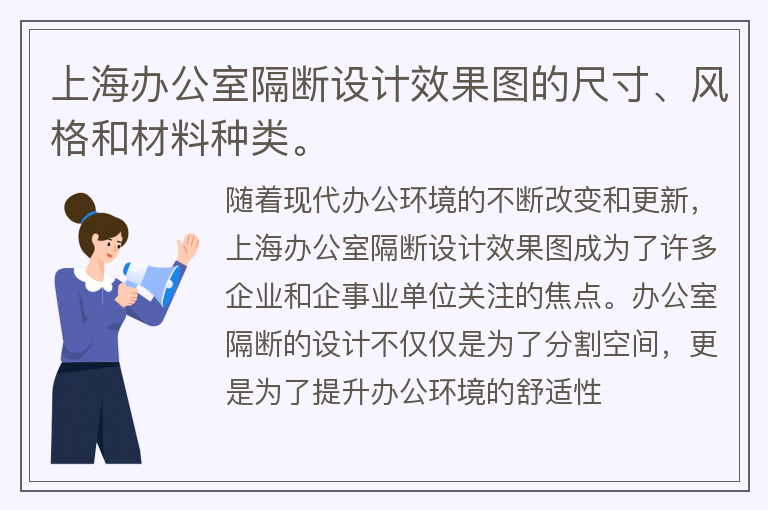 上海办公室隔断设计效果图的尺寸、风格和材料种类。

随着现代办公环境的不断改变和更新，上海办公室隔断设计效果图成为了许多企业和企事业单位关注的焦点。办公室隔断的设计不仅仅是为了分割空间，更是为了提升办公环境的舒适性